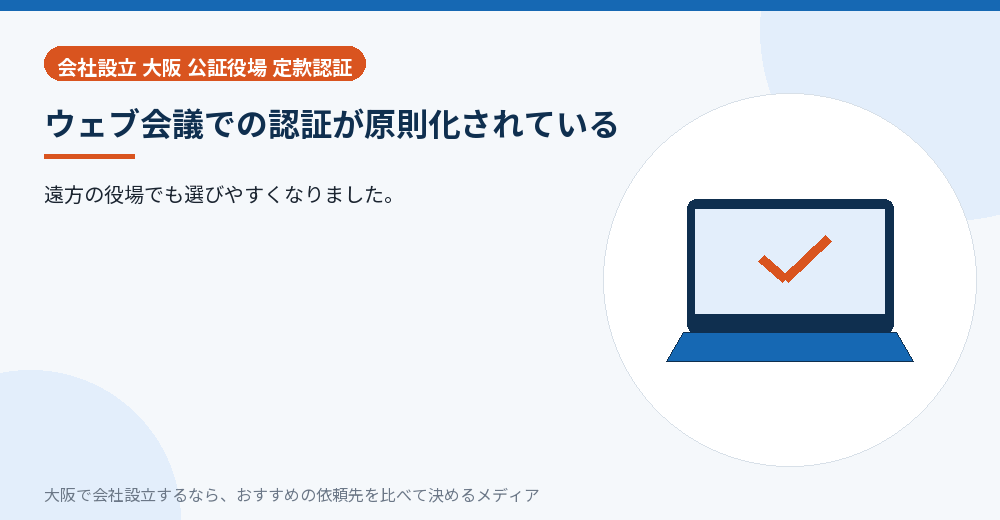 会社設立 大阪 公証役場 定款認証

ウェブ会議での認証が原則化されている

遠方の役場でも選びやすくなりました。

大阪で会社設立するなら、おすすめの依頼先を比べて決めるメディア